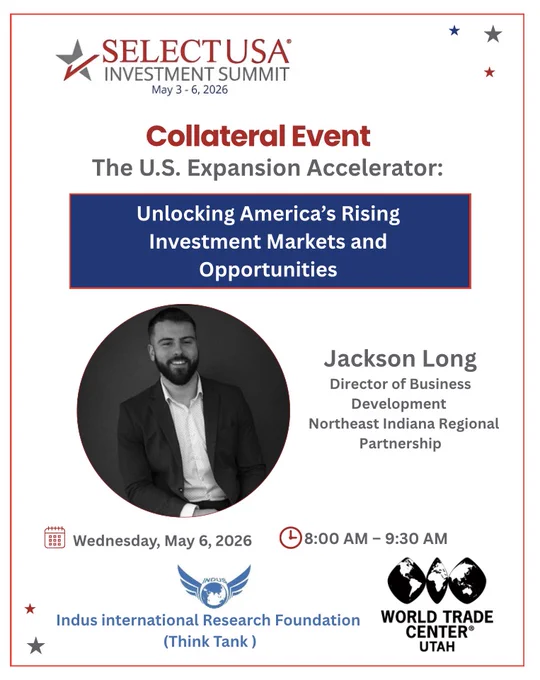 SELECTUSA®
INVESTMENT SUMMIT
May 3 - 6, 2026

Collateral Event
The U.S. Expansion Accelerator:

Unlocking America's Rising Investment Markets and Opportunities

Jackson Long
Director of Business Development
Northeast Indiana Regional Partnership

Wednesday, May 6, 2026

8:00 AM – 9:30 AM

INDUS

Indus international Research Foundation
(Think Tank )

WORLD TRADE CENTER®
UTAH